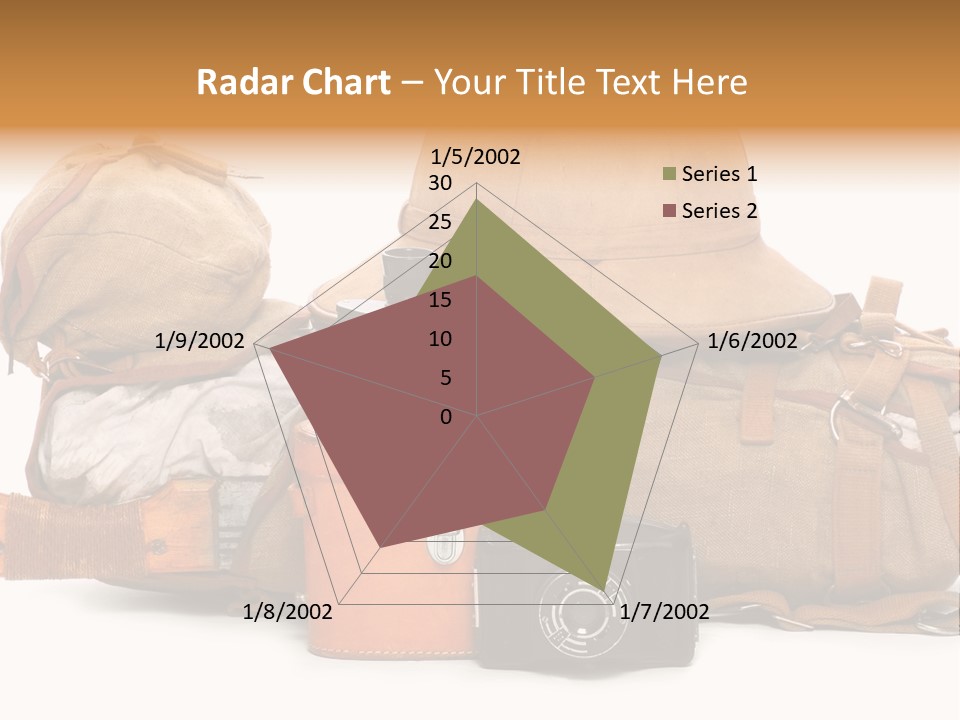 Radar Chart – Your Title Text Here

1/5/2002
30
25
20
15
10
5
0
1/6/2002
1/7/2002
1/8/2002
1/9/2002

Series 1
Series 2